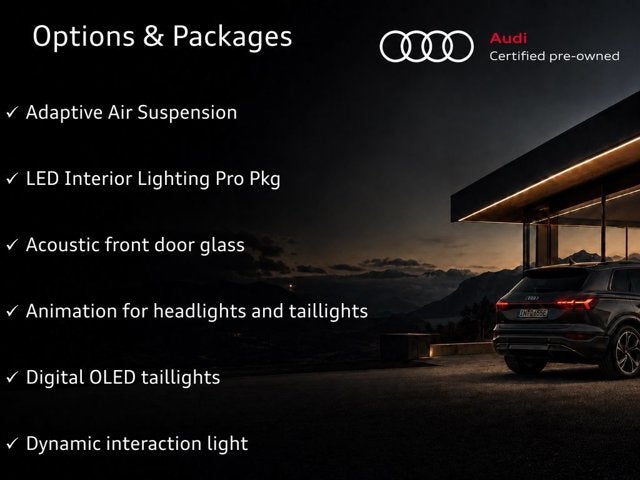 Options & Packages

Audi
Certified pre-owned

✓ Adaptive Air Suspension

✓ LED Interior Lighting Pro Pkg

✓ Acoustic front door glass

✓ Animation for headlights and taillights

✓ Digital OLED taillights

✓ Dynamic interaction light